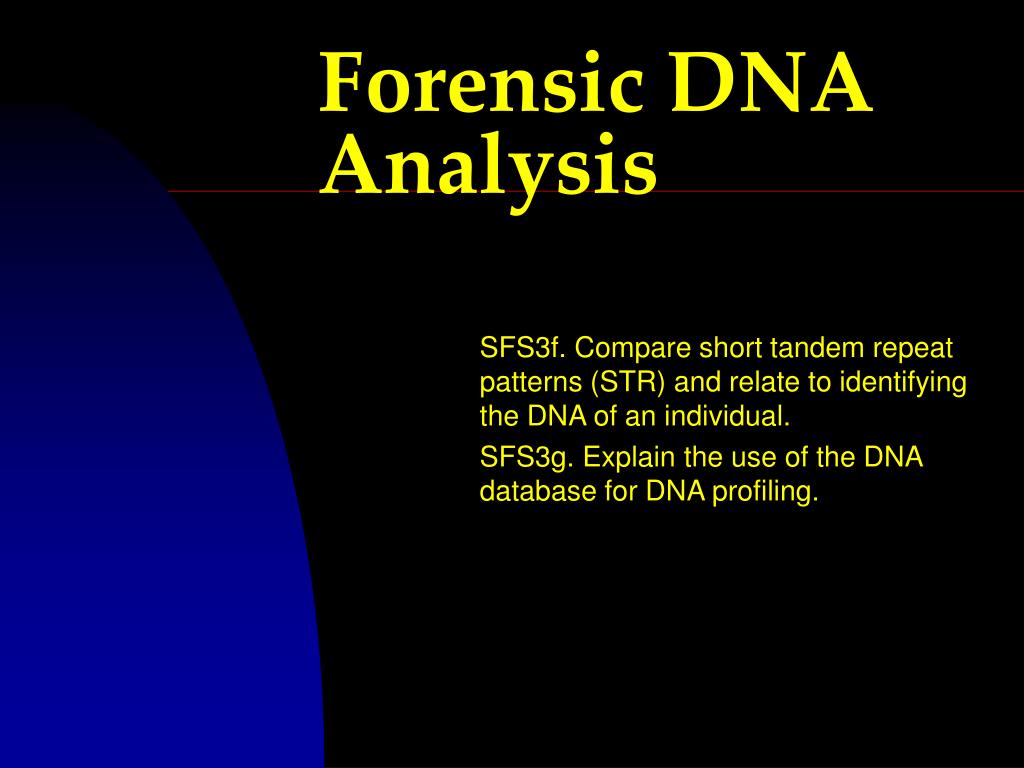 Forensic DNA Analysis

SFS3f. Compare short tandem repeat patterns (STR) and relate to identifying the DNA of an individual.

SFS3g. Explain the use of the DNA database for DNA profiling.